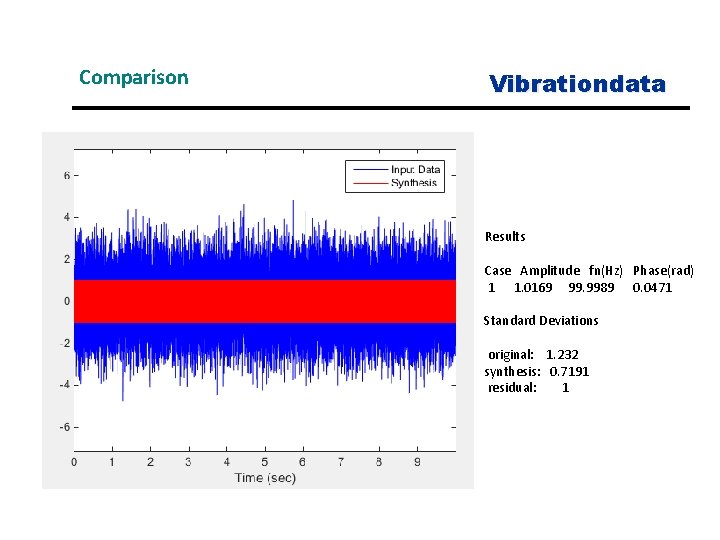 Comparison

Vibrationdata

Input Data
Synthesis

6
4
2
0
-2
-4
-6

0 1 2 3 4 5 6 7 8 9

Time (sec)

Results

Case Amplitude fn(Hz) Phase(rad)
1 1.0169 99.9989 0.0471

Standard Deviations

original: 1.232
synthesis: 0.7191
residual: 1